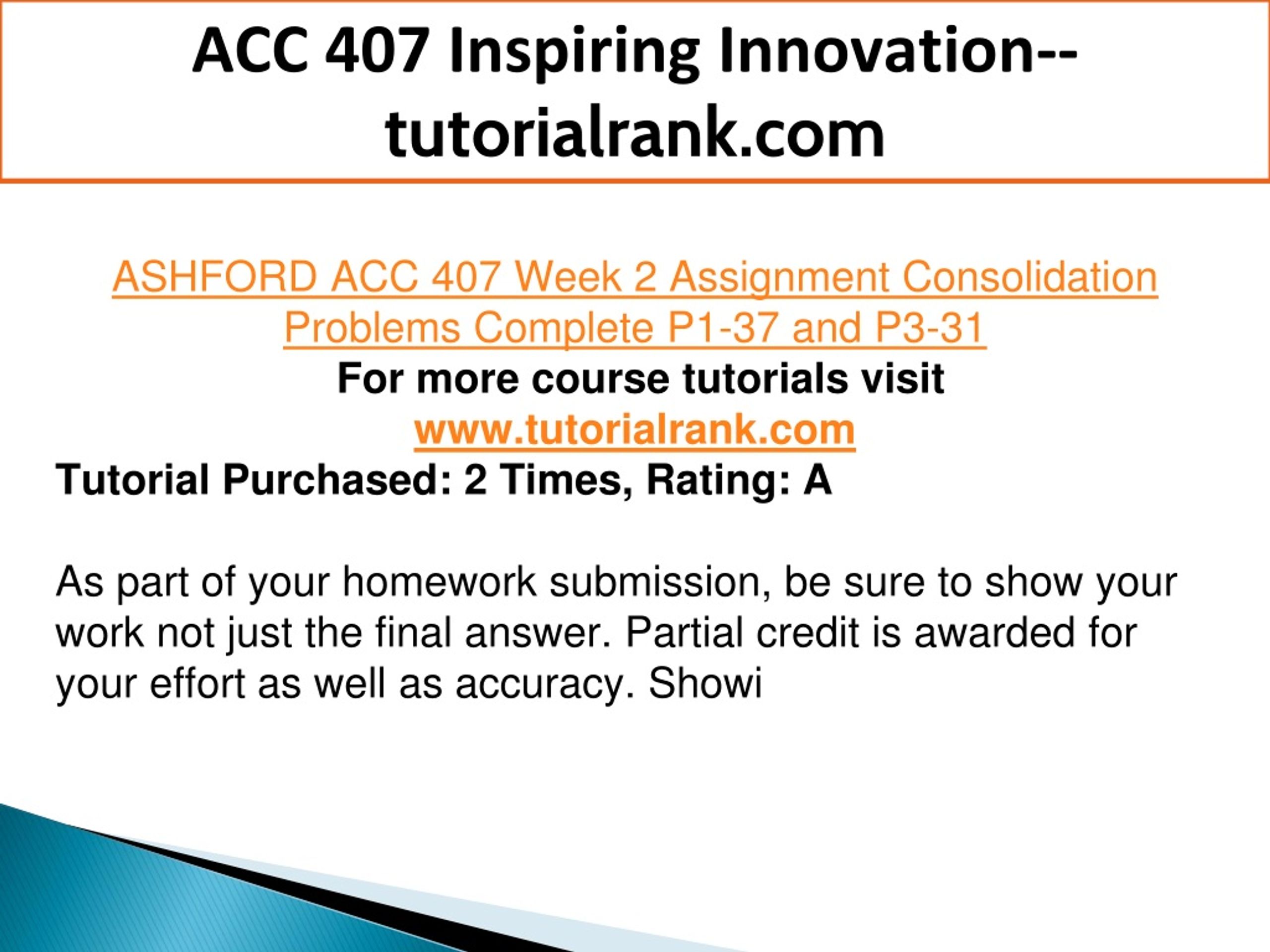 ACC 407 Inspiring Innovation--tutorialrank.com

ASHFORD ACC 407 Week 2 Assignment Consolidation Problems Complete P1-37 and P3-31
For more course tutorials visit
www.tutorialrank.com
Tutorial Purchased: 2 Times, Rating: A

As part of your homework submission, be sure to show your work not just the final answer. Partial credit is awarded for your effort as well as accuracy. Showi